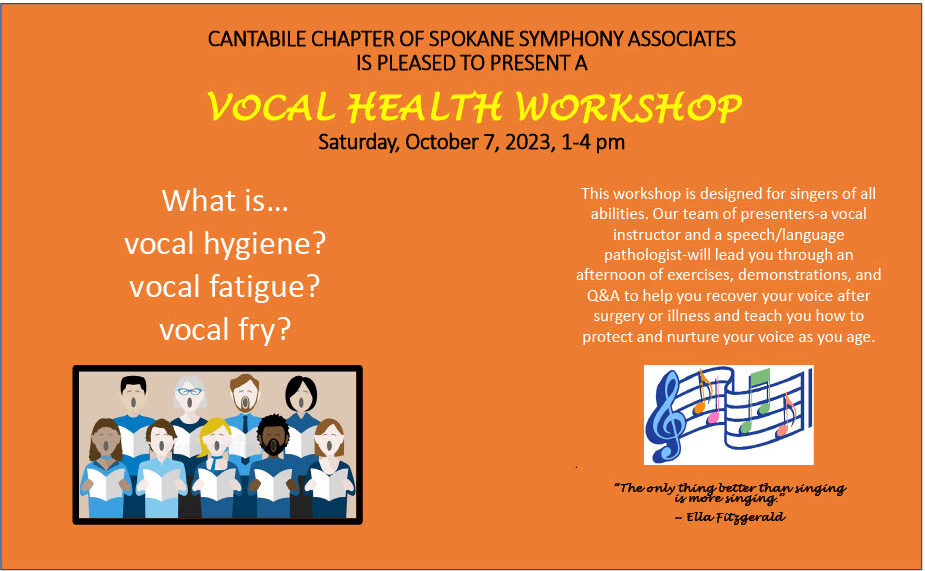 CANTABILE CHAPTER OF SPOKANE SYMPHONY ASSOCIATES
IS PLEASED TO PRESENT A

VOCAL HEALTH WORKSHOP

Saturday, October 7, 2023, 1-4 pm

What is…
vocal hygiene?
vocal fatigue?
vocal fry?

This workshop is designed for singers of all abilities. Our team of presenters-a vocal instructor and a speech/language pathologist-will lead you through an afternoon of exercises, demonstrations, and Q&A to help you recover your voice after surgery or illness and teach you how to protect and nurture your voice as you age.

"The only thing better than singing is more singing."
~ Ella Fitzgerald